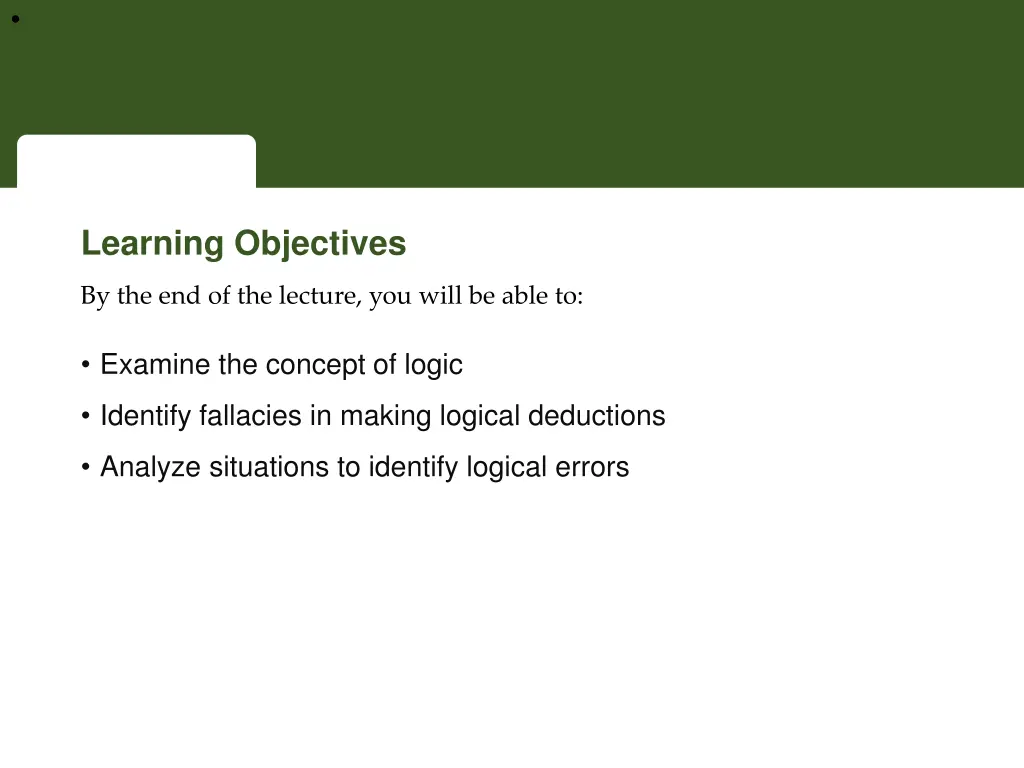 Learning Objectives

By the end of the lecture, you will be able to:

• Examine the concept of logic
• Identify fallacies in making logical deductions
• Analyze situations to identify logical errors